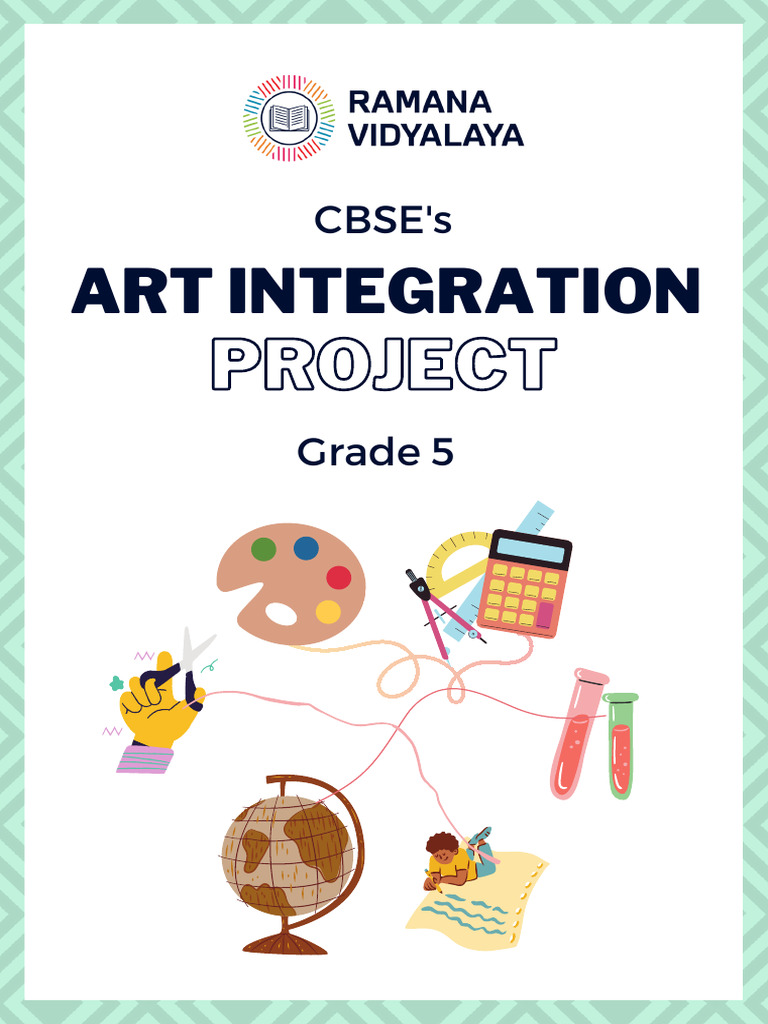 RAMANA
VIDYALAYA

CBSE's

ART INTEGRATION
PROJECT

Grade 5